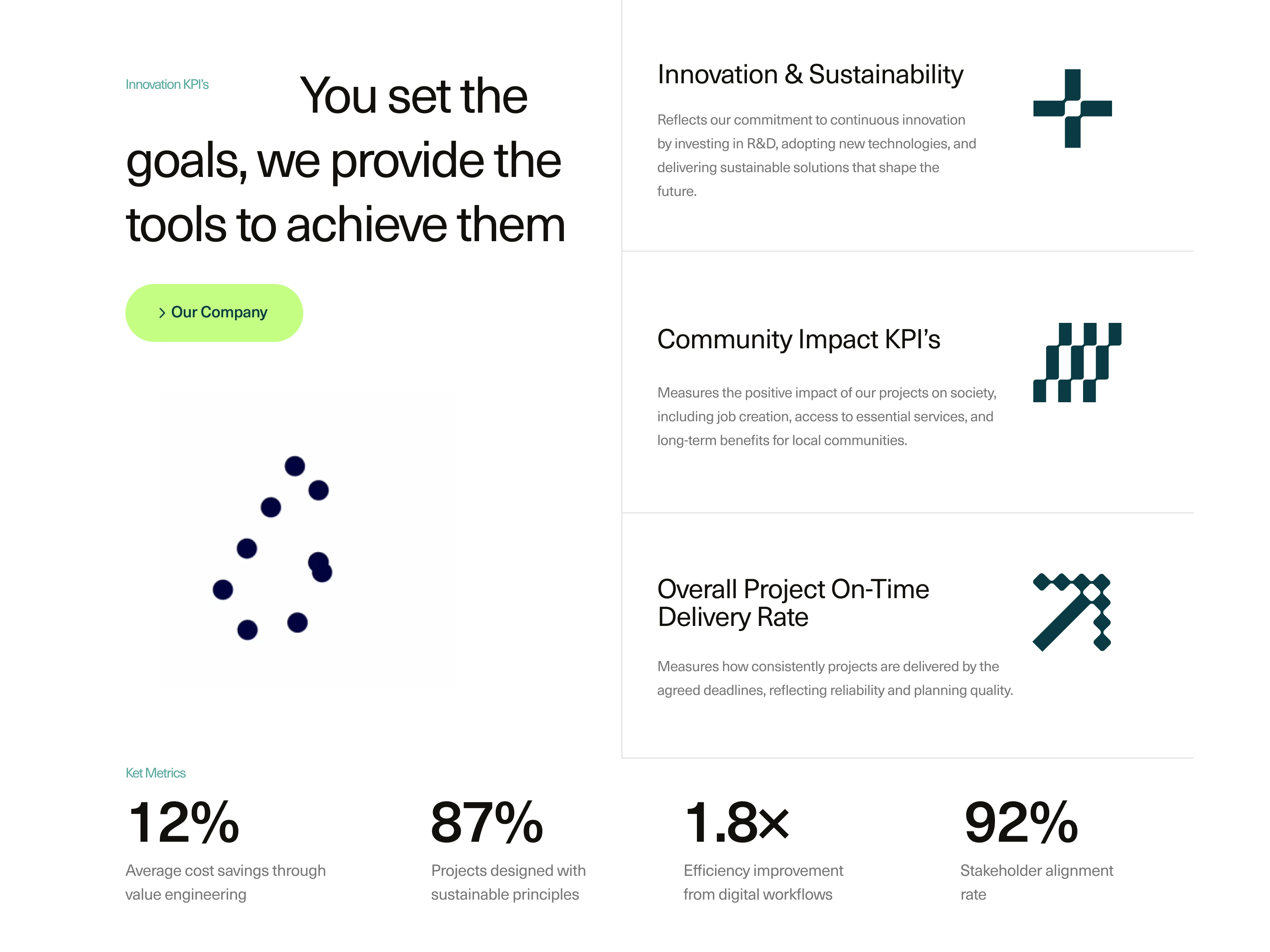 Innovation KPI's

You set the goals, we provide the tools to achieve them

> Our Company

Innovation & Sustainability

Reflects our commitment to continuous innovation by investing in R&D, adopting new technologies, and delivering sustainable solutions that shape the future.

Community Impact KPI's

Measures the positive impact of our projects on society, including job creation, access to essential services, and long-term benefits for local communities.

Overall Project On-Time Delivery Rate

Measures how consistently projects are delivered by the agreed deadlines, reflecting reliability and planning quality.

Ket Metrics

12%

Average cost savings through value engineering

87%

Projects designed with sustainable principles

1.8×

Efficiency improvement from digital workflows

92%

Stakeholder alignment rate